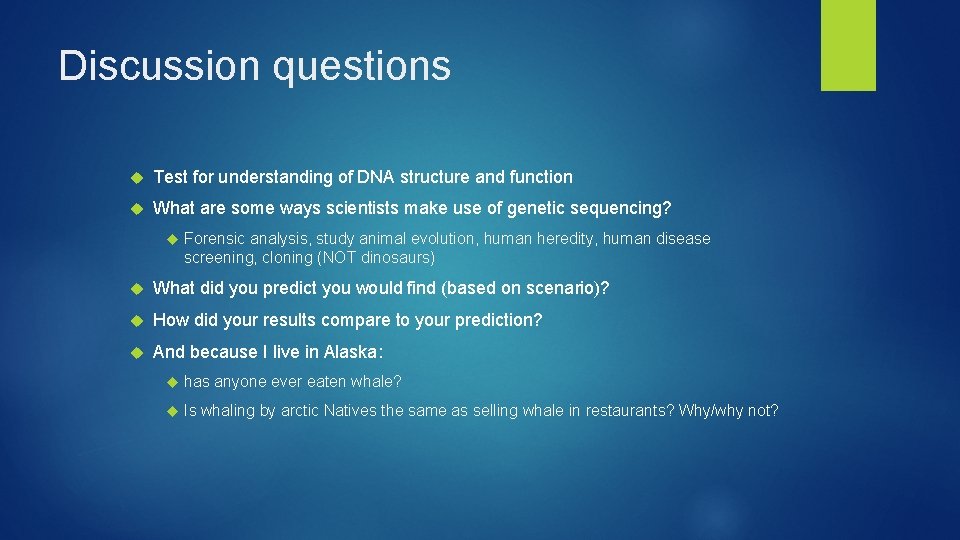 Discussion questions

Test for understanding of DNA structure and function

What are some ways scientists make use of genetic sequencing?

Forensic analysis, study animal evolution, human heredity, human disease screening, cloning (NOT dinosaurs)

What did you predict you would find (based on scenario)?

How did your results compare to your prediction?

And because I live in Alaska:

has anyone ever eaten whale?

Is whaling by arctic Natives the same as selling whale in restaurants? Why/why not?